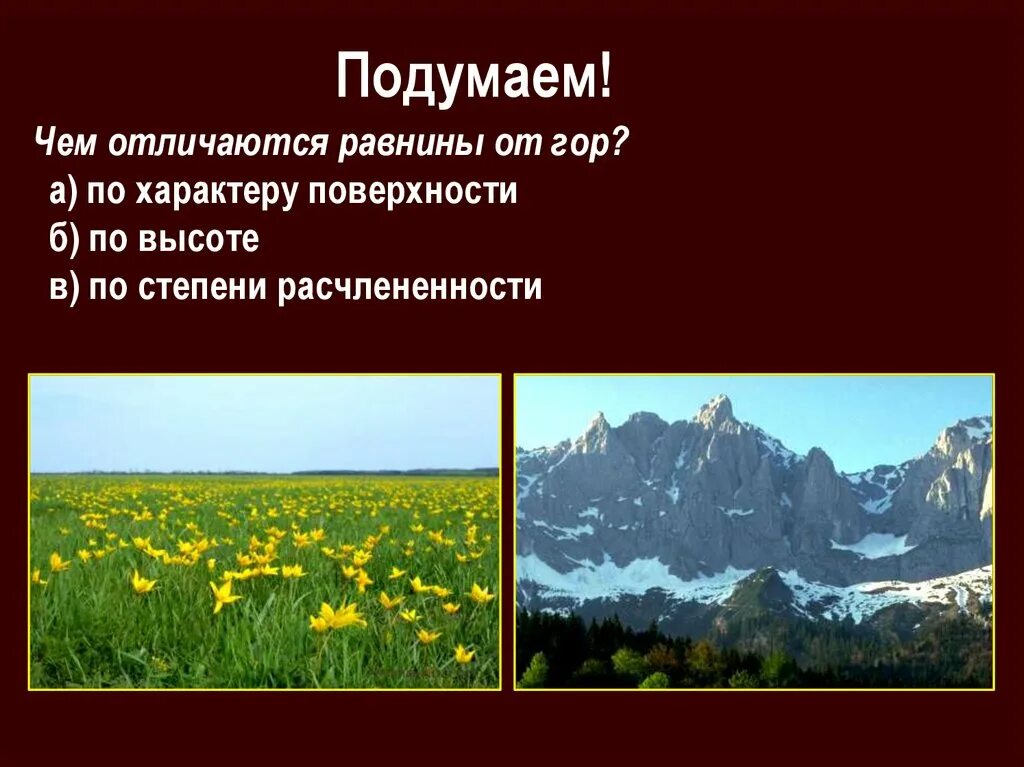 Подумаем!

Чем отличаются равнины от гор?

а) по характеру поверхности
б) по высоте
в) по степени расчлененности